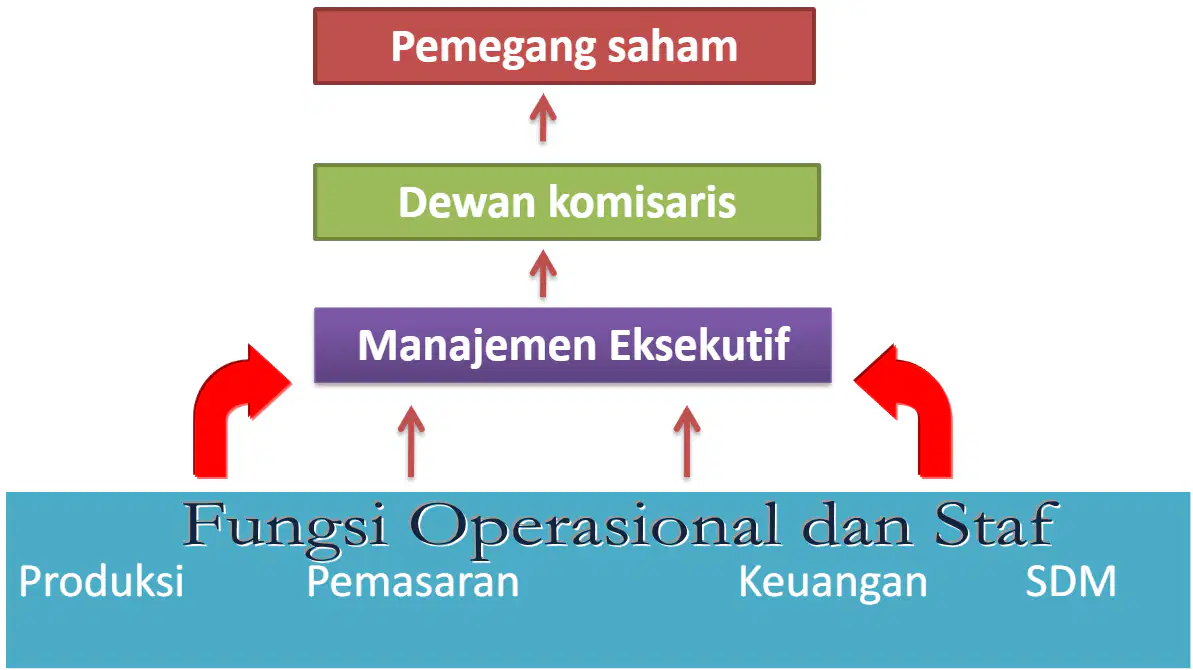 Pemegang saham

Dewan komisaris

Manajemen Eksekutif

Fungsi Operasional dan Staf

Produksi Pemasaran Keuangan SDM